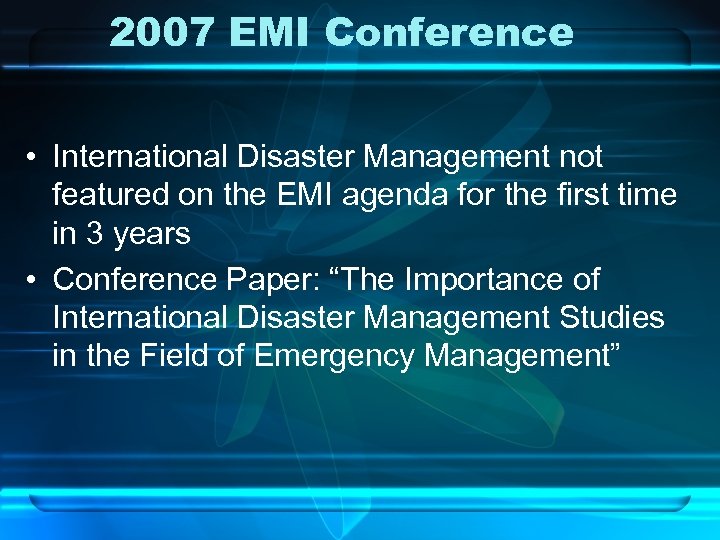 2007 EMI Conference

• International Disaster Management not featured on the EMI agenda for the first time in 3 years

• Conference Paper: “The Importance of International Disaster Management Studies in the Field of Emergency Management”